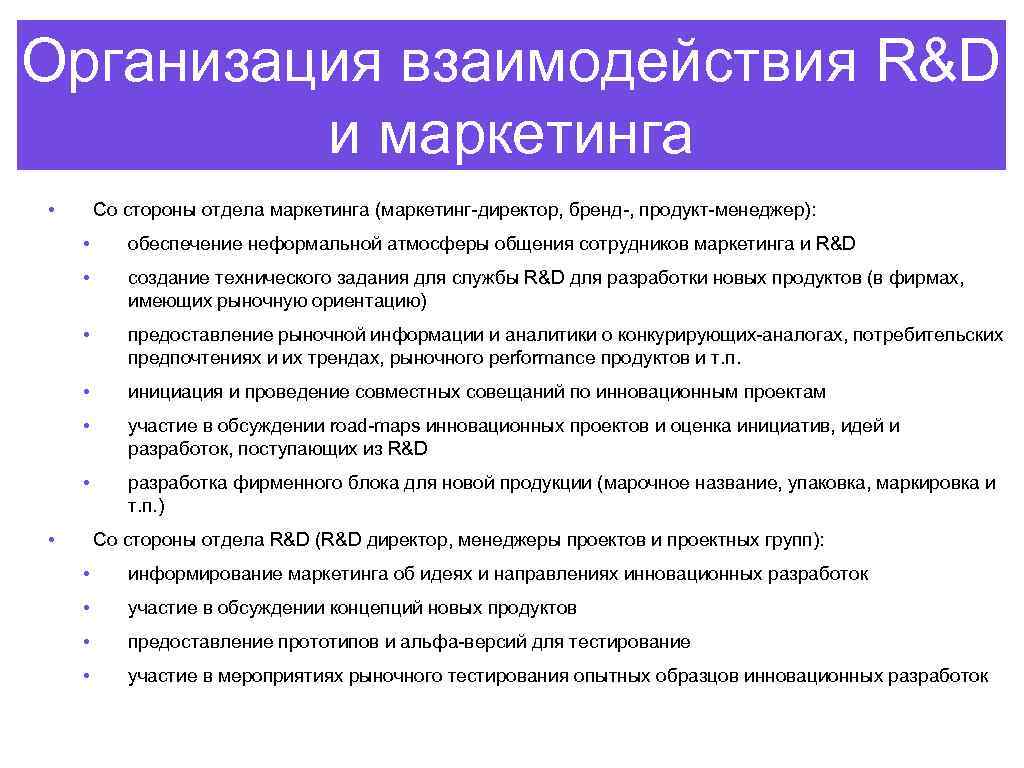 Организация взаимодействия R&D и маркетинга

• Со стороны отдела маркетинга (маркетинг-директор, бренд-, продукт-менеджер):
  • обеспечение неформальной атмосферы общения сотрудников маркетинга и R&D
  • создание технического задания для службы R&D для разработки новых продуктов (в фирмах, имеющих рыночную ориентацию)
  • предоставление рыночной информации и аналитики о конкурирующих-аналогах, потребительских предпочтениях и их трендах, рыночного performance продуктов и т.п.
  • инициация и проведение совместных совещаний по инновационным проектам
  • участие в обсуждении road-maps инновационных проектов и оценка инициатив, идей и разработок, поступающих из R&D
  • разработка фирменного блока для новой продукции (марочное название, упаковка, маркировка и т.п.)
• Со стороны отдела R&D (R&D директор, менеджеры проектов и проектных групп):
  • информирование маркетинга об идеях и направлениях инновационных разработок
  • участие в обсуждении концепций новых продуктов
  • предоставление прототипов и альфа-версий для тестирование
  • участие в мероприятиях рыночного тестирования опытных образцов инновационных разработок